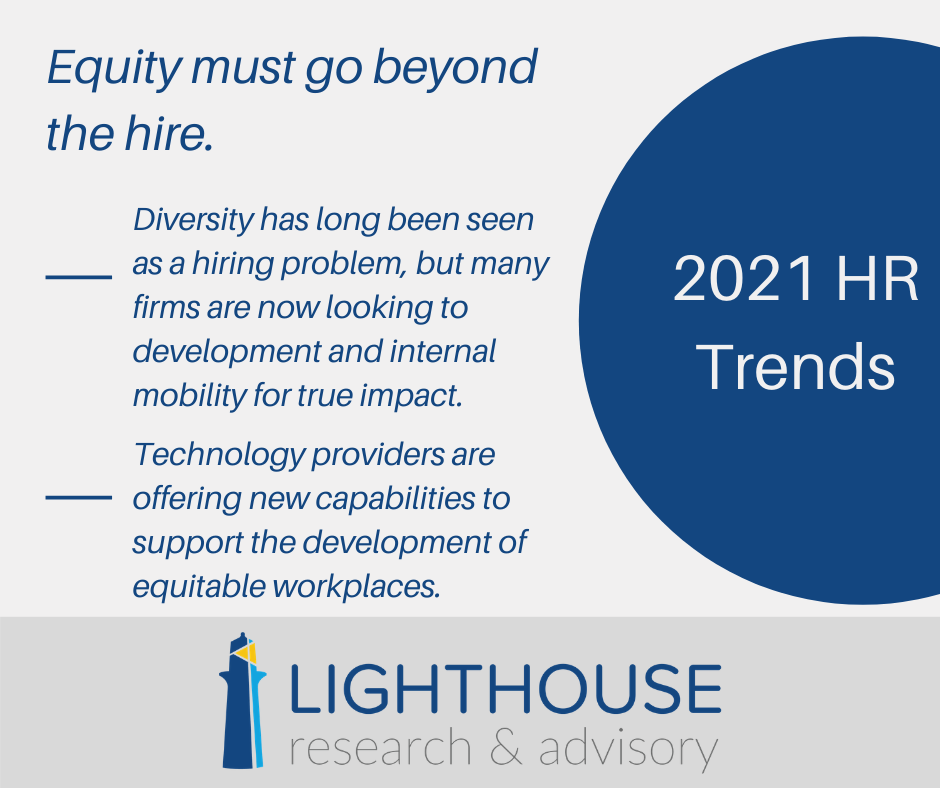 Equity must go beyond the hire.

Diversity has long been seen as a hiring problem, but many firms are now looking to development and internal mobility for true impact.

Technology providers are offering new capabilities to support the development of equitable workplaces.

2021 HR Trends

LIGHTHOUSE
research & advisory